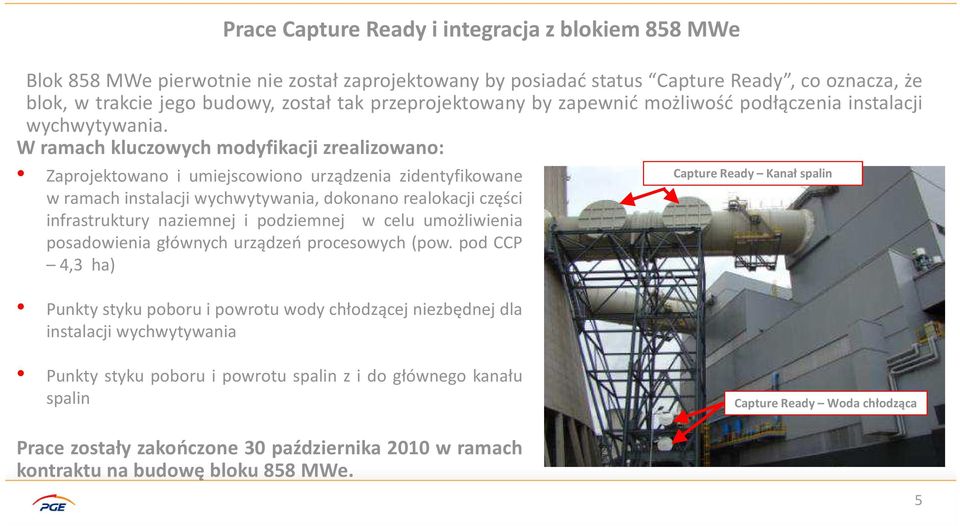 Prace Capture Ready i integracja z blokiem 858 MWe

Blok 858 MWe pierwotnie nie został zaprojektowany by posiadać status “Capture Ready”, co oznacza, że blok, w trakcie jego budowy, został tak przeprojektowany by zapewnić możliwość podłączenia instalacji wychwytywania.

W ramach kluczowych modyfikacji zrealizowano:

• Zaprojektowano i umiejscowiono urządzenia zidentyfikowane w ramach instalacji wychwytywania, dokonano realokacji części infrastruktury naziemnej i podziemnej w celu umożliwienia posadowienia głównych urządzeń procesowych (pow. pod CCP – 4,3 ha)

• Punkty styku poboru i powrotu wody chłodzącej niezbędnej dla instalacji wychwytywania

• Punkty styku poboru i powrotu spalin z i do głównego kanału spalin

Prace zostały zakończone 30 października 2010 w ramach kontraktu na budowę bloku 858 MWe.

Capture Ready – Kanał spalin

Capture Ready – Woda chłodząca

PGE

5